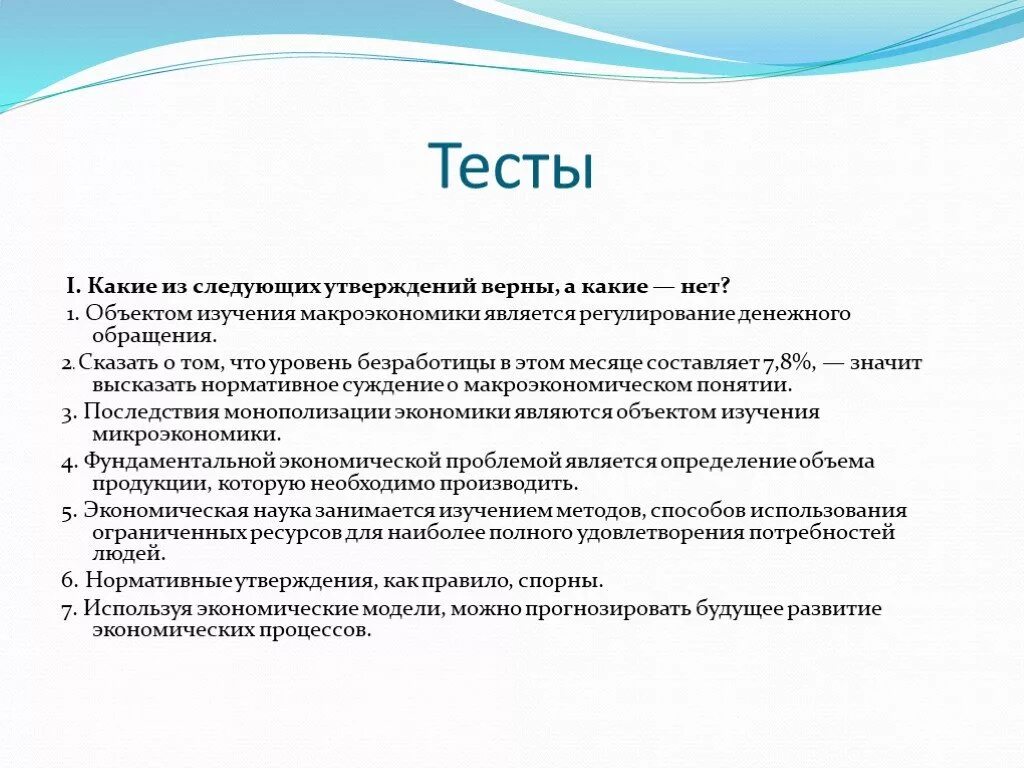 Тесты

I. Какие из следующих утверждений верны, а какие — нет?

1. Объектом изучения макроэкономики является регулирование денежного обращения.

2. Сказать о том, что уровень безработицы в этом месяце составляет 7,8%, — значит высказать нормативное суждение о макроэкономическом понятии.

3. Последствия монополизации экономики являются объектом изучения микроэкономики.

4. Фундаментальной экономической проблемой является определение объема продукции, которую необходимо производить.

5. Экономическая наука занимается изучением методов, способов использования ограниченных ресурсов для наиболее полного удовлетворения потребностей людей.

6. Нормативные утверждения, как правило, спорны.

7. Используя экономические модели, можно прогнозировать будущее развитие экономических процессов.